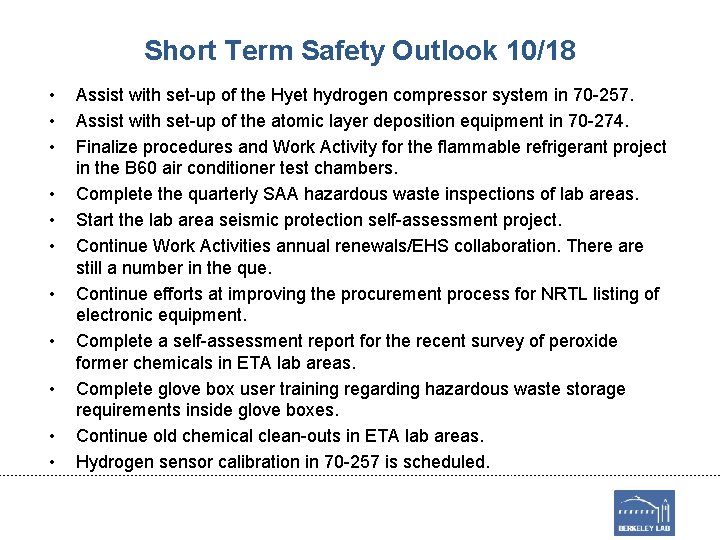 Short Term Safety Outlook 10/18

• Assist with set-up of the Hyet hydrogen compressor system in 70-257.
• Assist with set-up of the atomic layer deposition equipment in 70-274.
• Finalize procedures and Work Activity for the flammable refrigerant project in the B60 air conditioner test chambers.
• Complete the quarterly SAA hazardous waste inspections of lab areas.
• Start the lab area seismic protection self-assessment project.
• Continue Work Activities annual renewals/EHS collaboration. There are still a number in the que.
• Continue efforts at improving the procurement process for NRTL listing of electronic equipment.
• Complete a self-assessment report for the recent survey of peroxide former chemicals in ETA lab areas.
• Complete glove box user training regarding hazardous waste storage requirements inside glove boxes.
• Continue old chemical clean-outs in ETA lab areas.
• Hydrogen sensor calibration in 70-257 is scheduled.

BERKELEY LAB